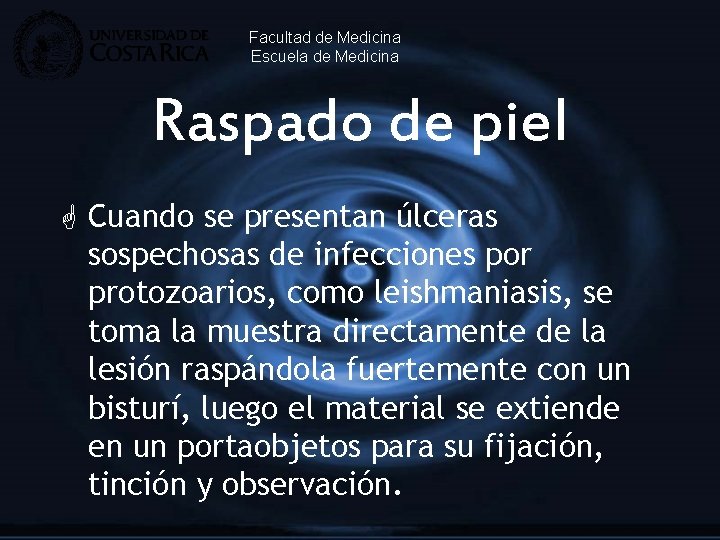 UNIVERSIDAD DE COSTA RICA

Facultad de Medicina
Escuela de Medicina

Raspado de piel

Cuando se presentan úlceras sospechosas de infecciones por protozoarios, como leishmaniasis, se toma la muestra directamente de la lesión raspándola fuertemente con un bisturí, luego el material se extiende en un portaobjetos para su fijación, tinción y observación.